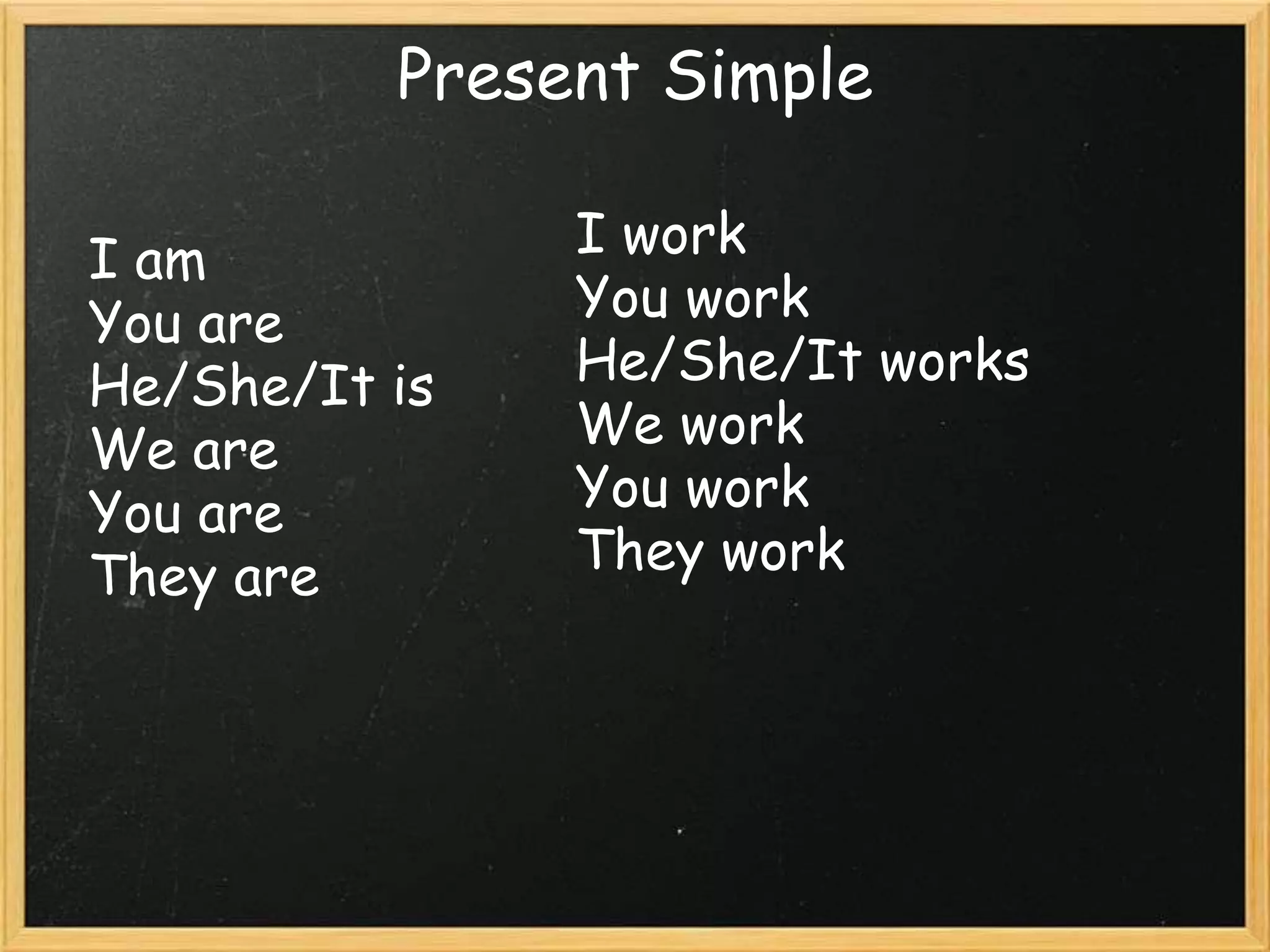 Present Simple

I am
You are
He/She/It is
We are
You are
They are

I work
You work
He/She/It works
We work
You work
They work